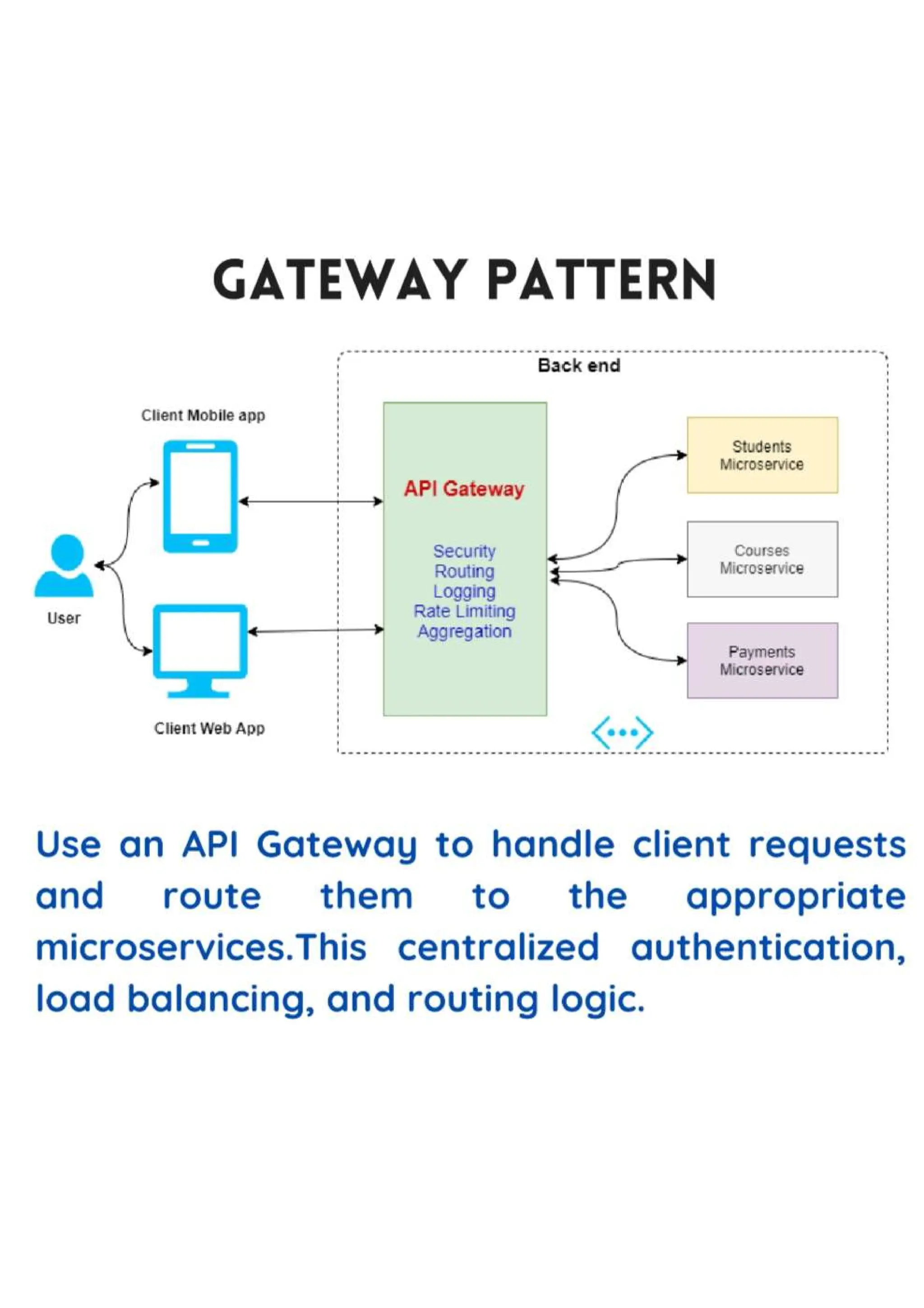 GATEWAY PATTERN

Back end

Client Mobile app

User

Client Web App

API Gateway

Security
Routing
Logging
Rate Limiting
Aggregation

Students Microservice

Courses Microservice

Payments Microservice

Use an API Gateway to handle client requests and route them to the appropriate microservices.This centralized authentication, load balancing, and routing logic.